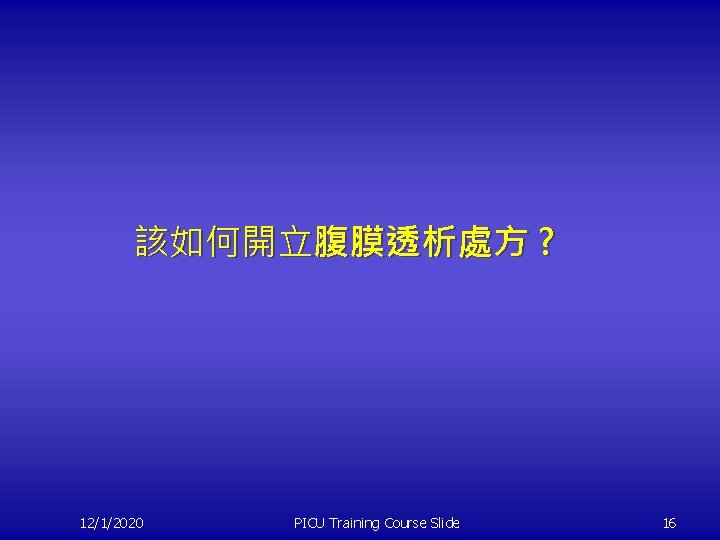 該如何開立腹膜透析處方？

12/1/2020

PICU Training Course Slide

16